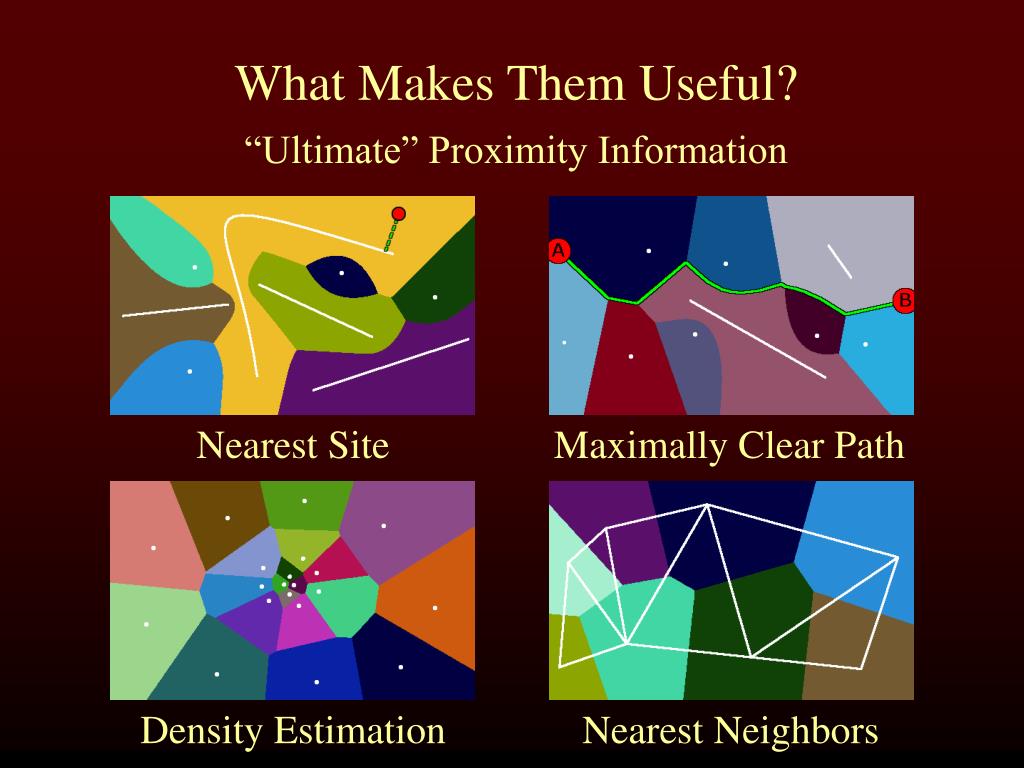 What Makes Them Useful?

“Ultimate” Proximity Information

A

B

Nearest Site

Maximally Clear Path

Density Estimation

Nearest Neighbors